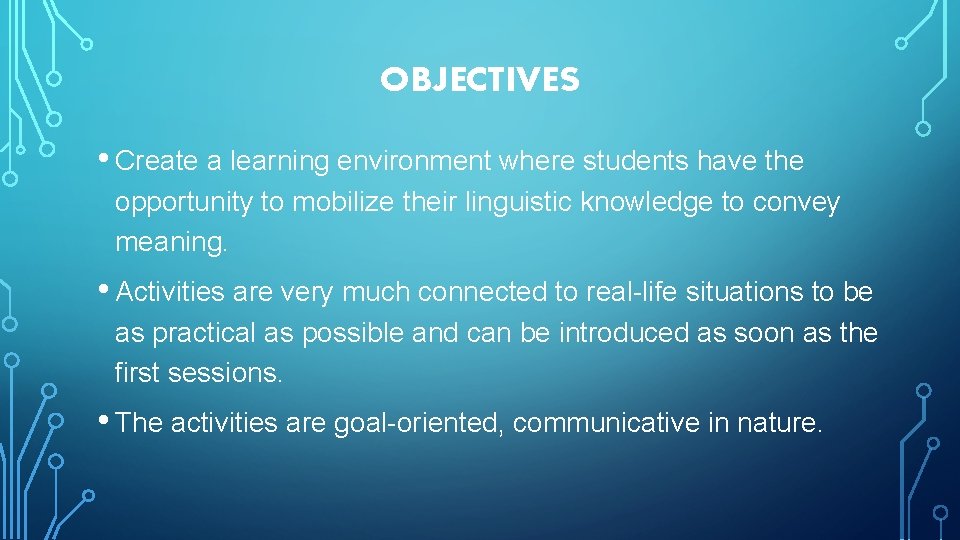 OBJECTIVES

• Create a learning environment where students have the opportunity to mobilize their linguistic knowledge to convey meaning.

• Activities are very much connected to real-life situations to be as practical as possible and can be introduced as soon as the first sessions.

• The activities are goal-oriented, communicative in nature.